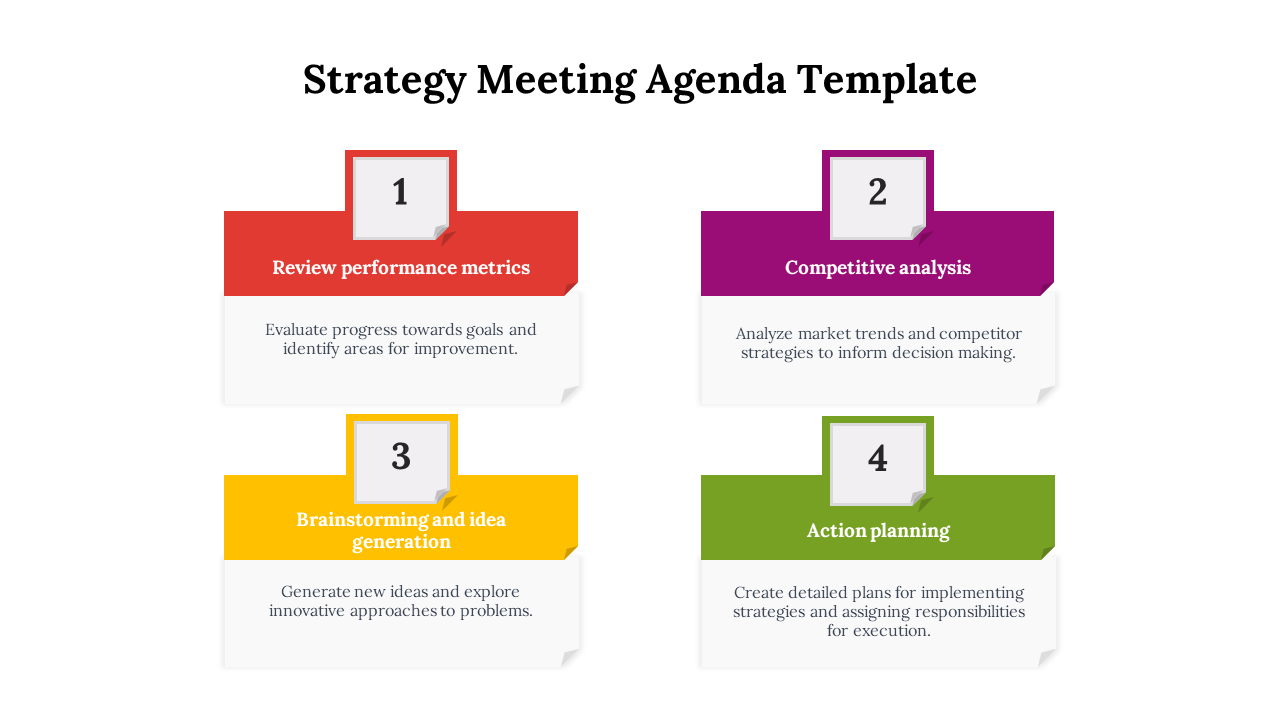 Strategy Meeting Agenda Template

1

Review performance metrics

Evaluate progress towards goals and identify areas for improvement.

2

Competitive analysis

Analyze market trends and competitor strategies to inform decision making.

3

Brainstorming and idea generation

Generate new ideas and explore innovative approaches to problems.

4

Action planning

Create detailed plans for implementing strategies and assigning responsibilities for execution.